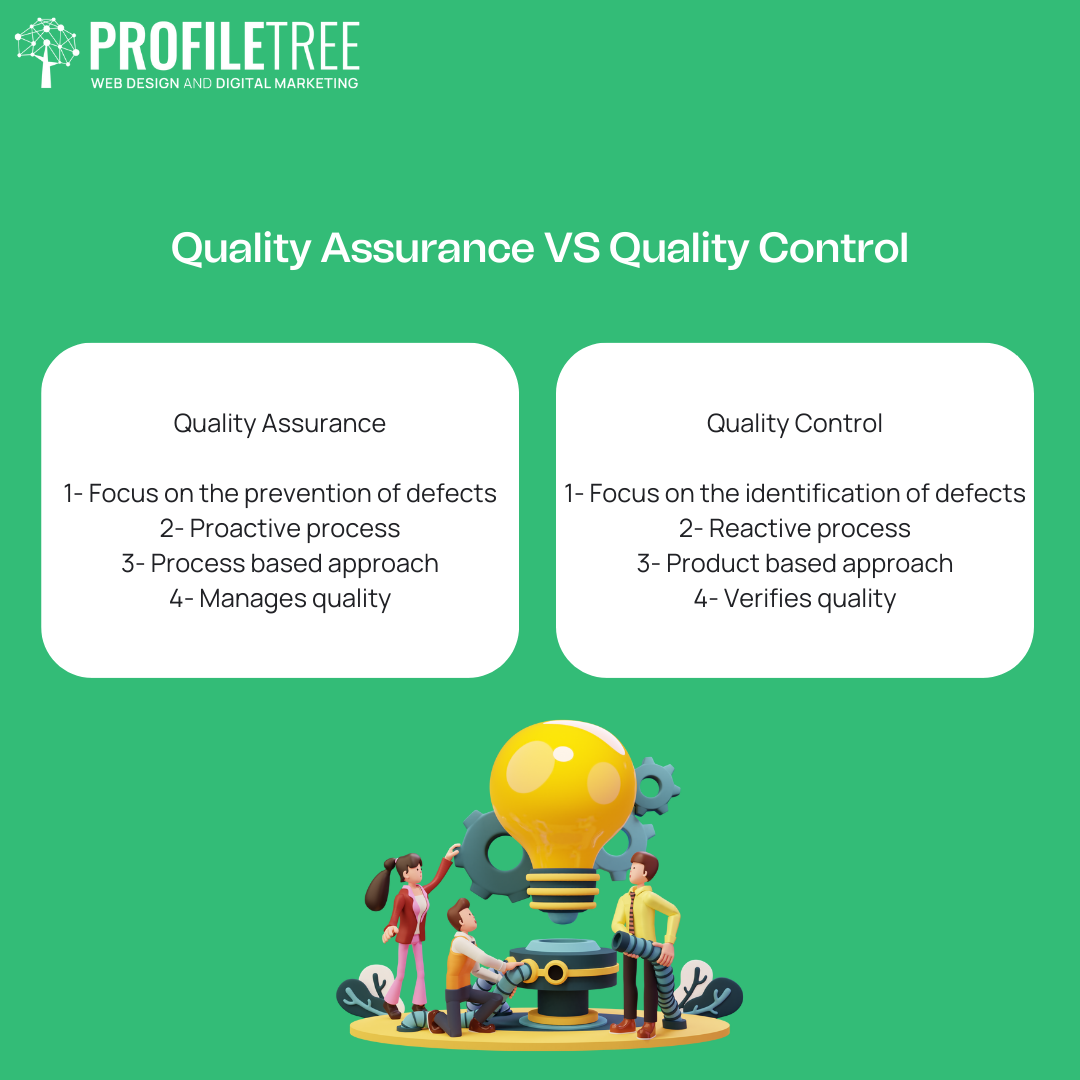 PROFILETREE
WEB DESIGN AND DIGITAL MARKETING

Quality Assurance VS Quality Control

Quality Assurance

1- Focus on the prevention of defects
2- Proactive process
3- Process based approach
4- Manages quality

Quality Control

1- Focus on the identification of defects
2- Reactive process
3- Product based approach
4- Verifies quality